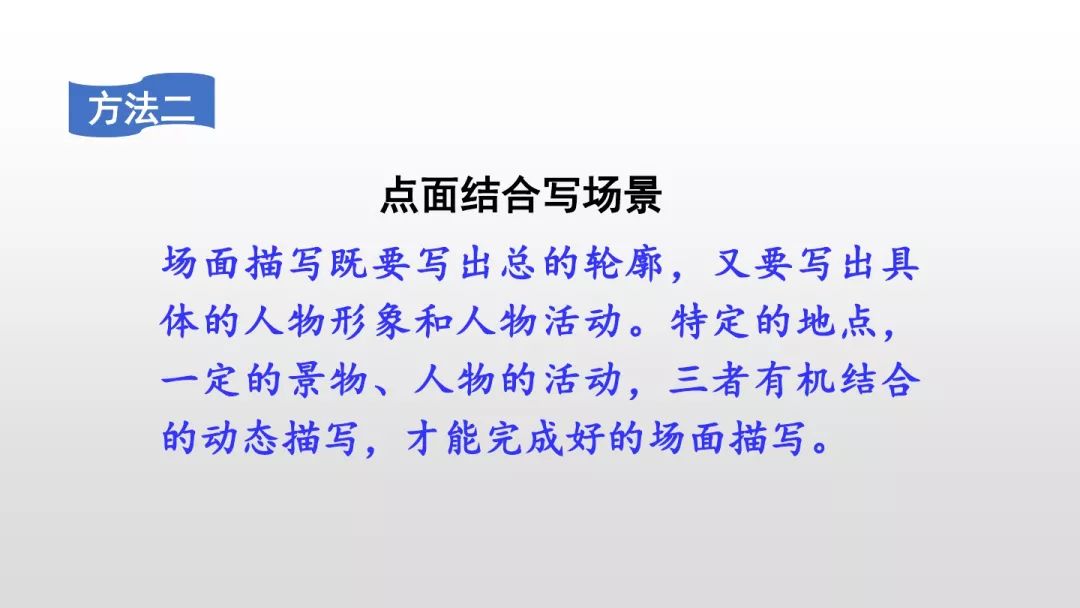 方法二

点面结合写场景

场面描写既要写出总的轮廓，又要写出具体的人物形象和人物活动。特定的地点，一定的景物、人物的活动，三者有机结合的动态描写，才能完成好的场面描写。